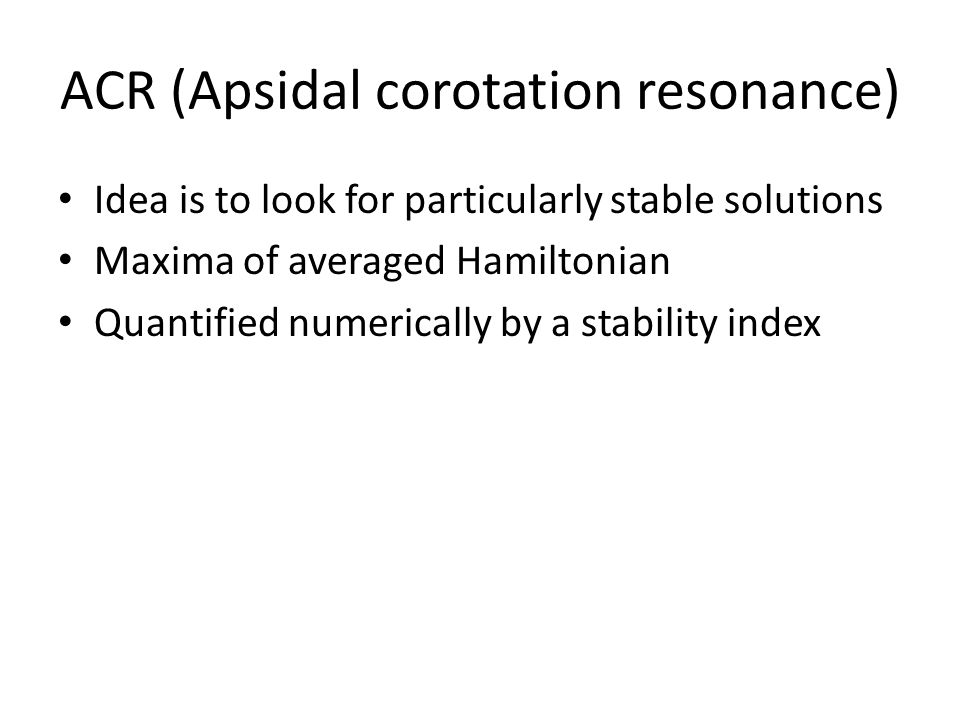 ACR (Apsidal corotation resonance)

• Idea is to look for particularly stable solutions
• Maxima of averaged Hamiltonian
• Quantified numerically by a stability index